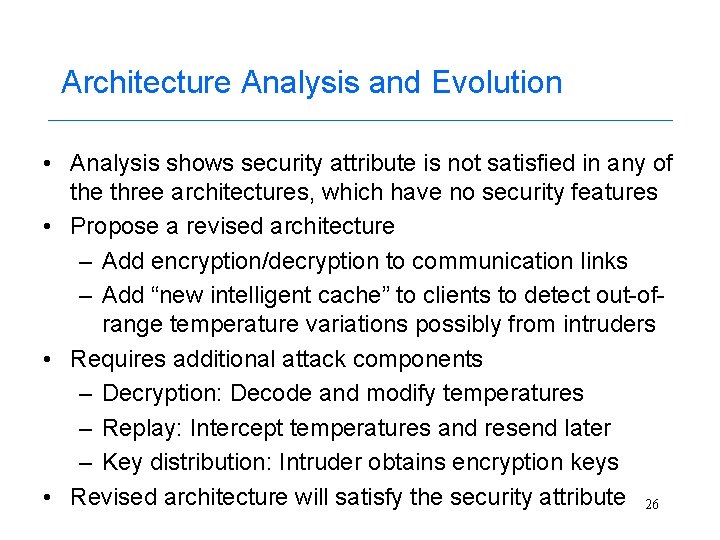 Architecture Analysis and Evolution

• Analysis shows security attribute is not satisfied in any of the three architectures, which have no security features
• Propose a revised architecture
– Add encryption/decryption to communication links
– Add “new intelligent cache” to clients to detect out-of-range temperature variations possibly from intruders
• Requires additional attack components
– Decryption: Decode and modify temperatures
– Replay: Intercept temperatures and resend later
– Key distribution: Intruder obtains encryption keys
• Revised architecture will satisfy the security attribute

26